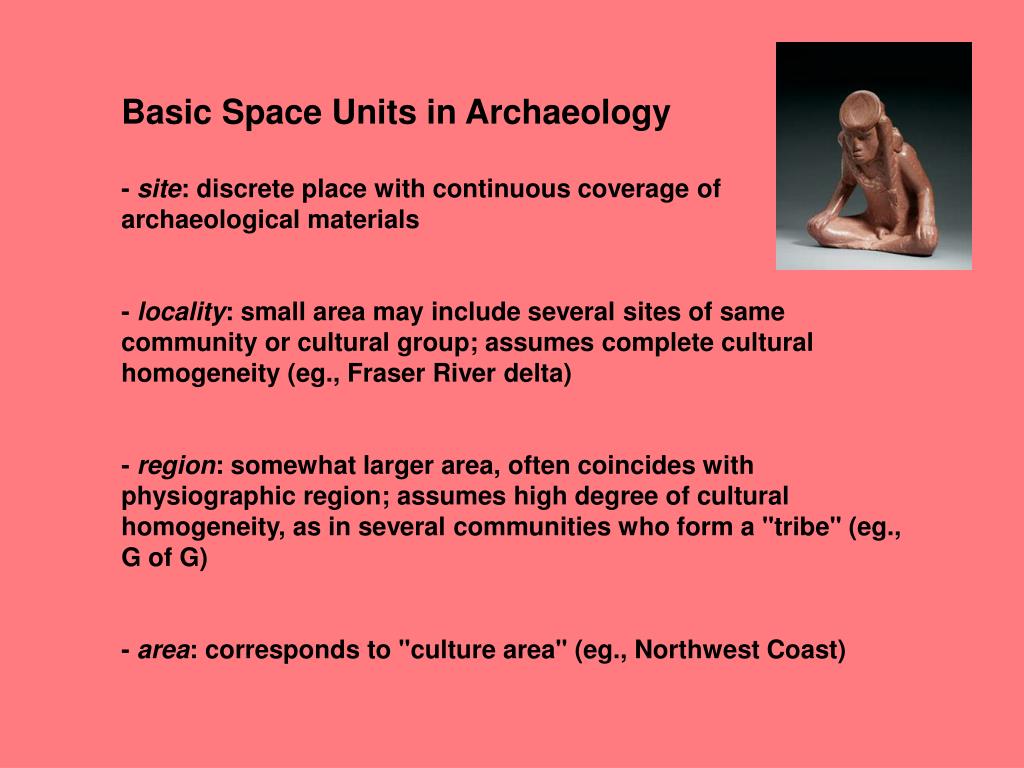 Basic Space Units in Archaeology

- site: discrete place with continuous coverage of archaeological materials

- locality: small area may include several sites of same community or cultural group; assumes complete cultural homogeneity (eg., Fraser River delta)

- region: somewhat larger area, often coincides with physiographic region; assumes high degree of cultural homogeneity, as in several communities who form a "tribe" (eg., G of G)

- area: corresponds to "culture area" (eg., Northwest Coast)